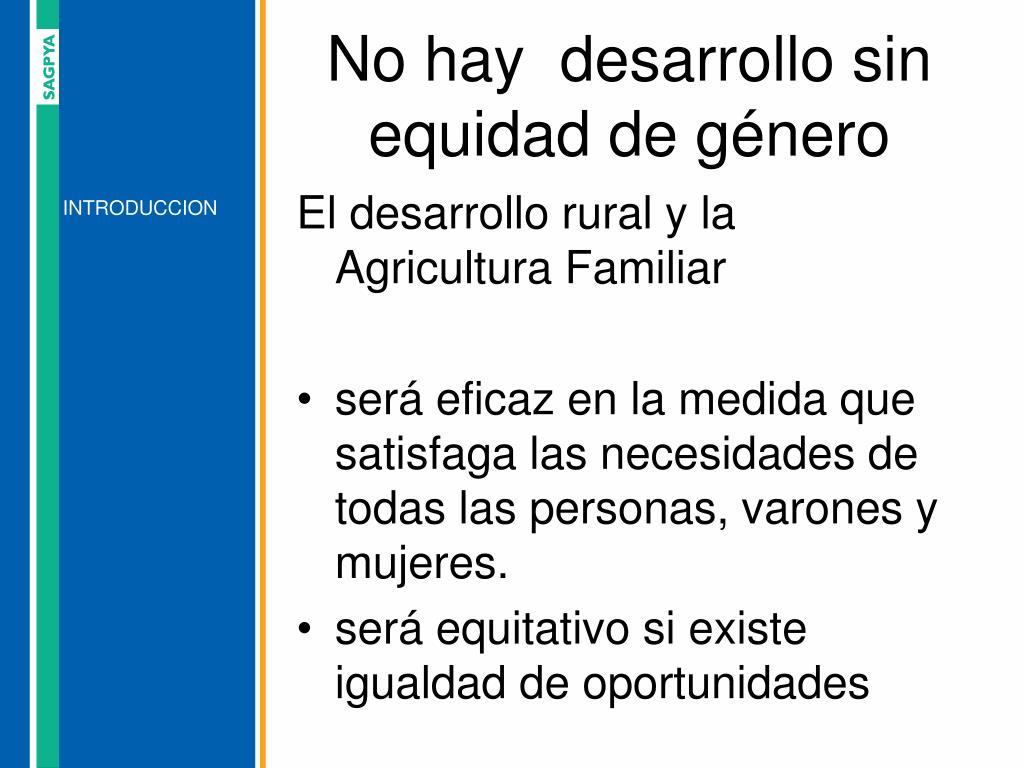 SAGPYA

INTRODUCCION

No hay desarrollo sin equidad de género

El desarrollo rural y la Agricultura Familiar

• será eficaz en la medida que satisfaga las necesidades de todas las personas, varones y mujeres.
• será equitativo si existe igualdad de oportunidades